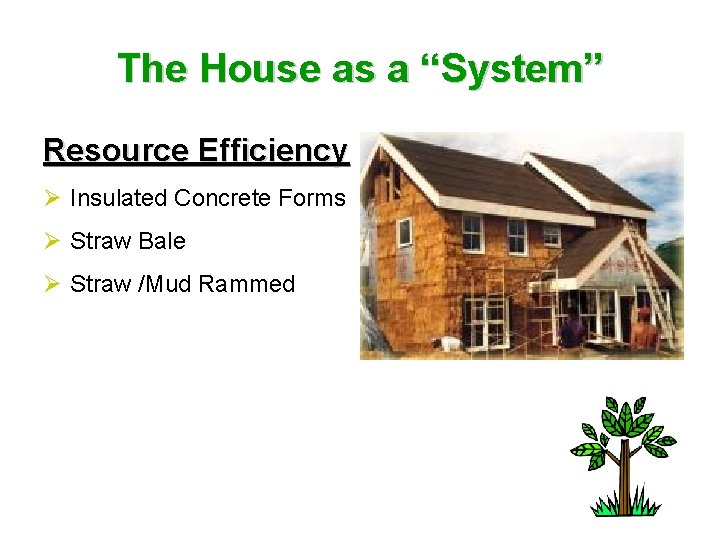 The House as a “System”

Resource Efficiency

➢ Insulated Concrete Forms

➢ Straw Bale

➢ Straw /Mud Rammed